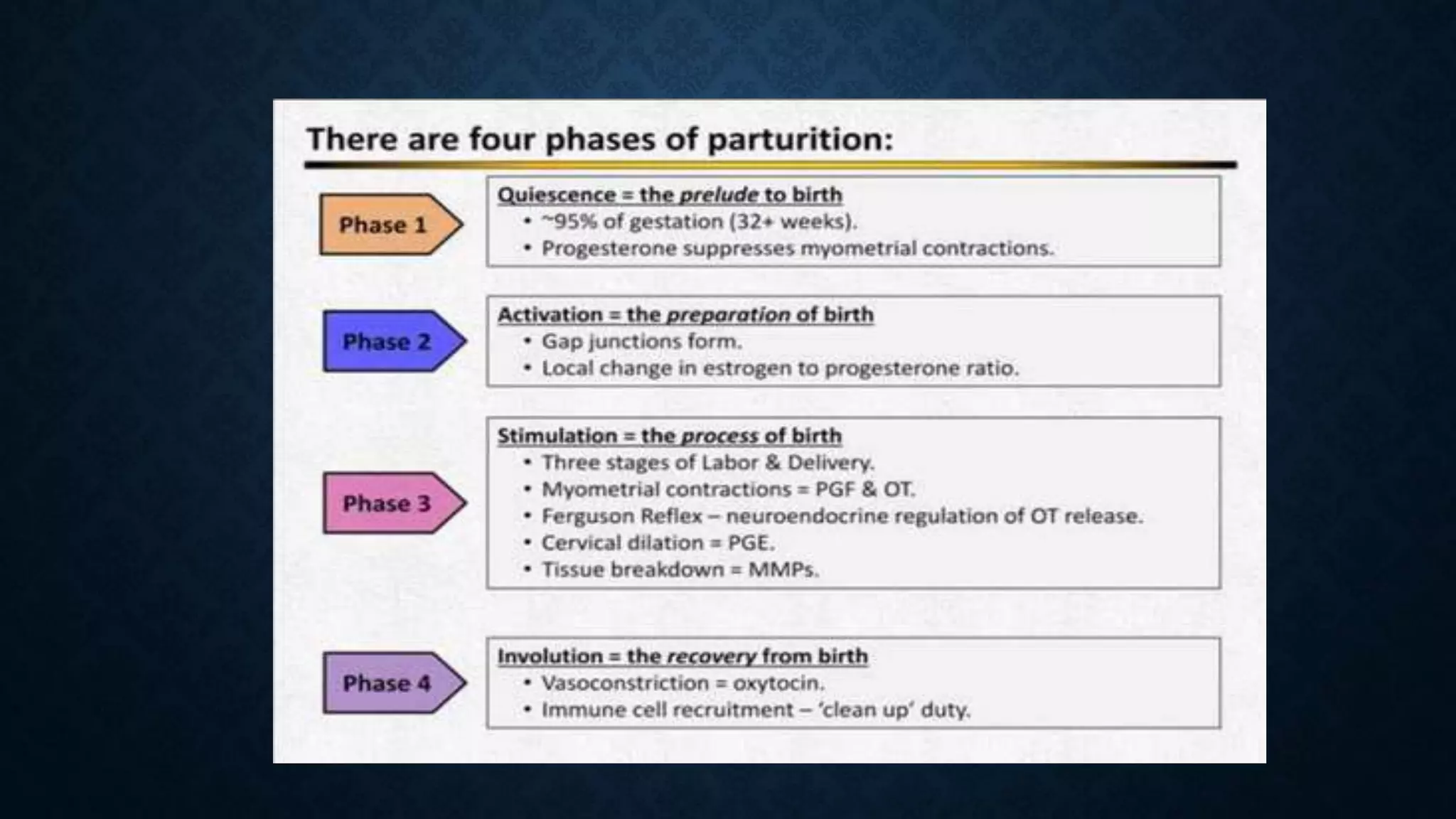 There are four phases of parturition:

Phase 1

Quiescence = the prelude to birth
• ~95% of gestation (32+ weeks).
• Progesterone suppresses myometrial contractions.

Phase 2

Activation = the preparation of birth
• Gap junctions form.
• Local change in estrogen to progesterone ratio.

Phase 3

Stimulation = the process of birth
• Three stages of Labor & Delivery.
• Myometrial contractions = PGF & OT.
• Ferguson Reflex – neuroendocrine regulation of OT release.
• Cervical dilation = PGE.
• Tissue breakdown = MMPs.

Phase 4

Involution = the recovery from birth
• Vasoconstriction = oxytocin.
• Immune cell recruitment – 'clean up' duty.